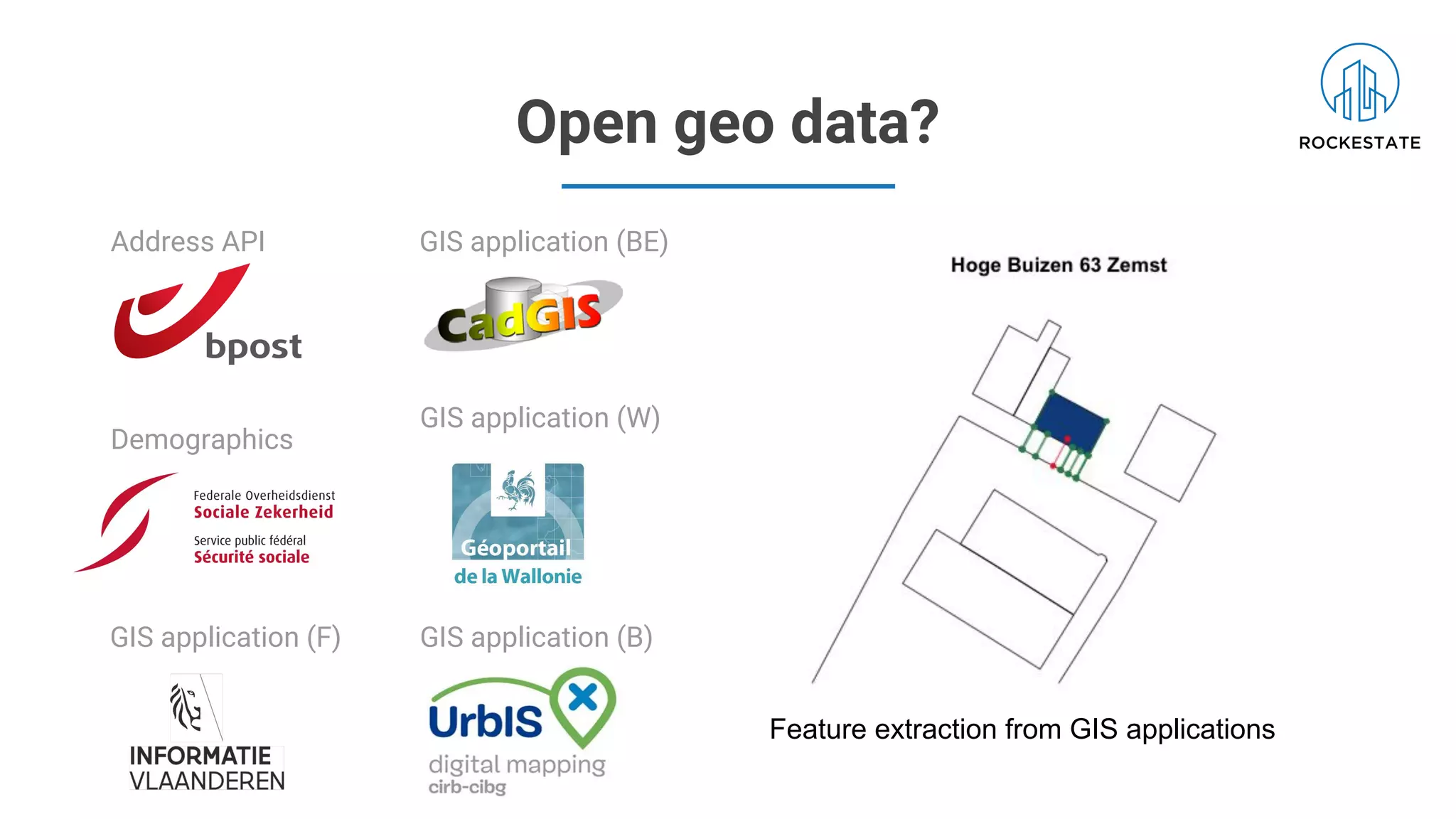 Open geo data?

ROCKESTATE

Address API

bpost

Demographics

Federale Overheidsdienst
Sociale Zekerheid
Service public fédéral
Sécurité sociale

GIS application (F)

INFORMATIE
VLAANDEREN

GIS application (BE)

CadGIS

GIS application (W)

Géoportail
de la Wallonie

GIS application (B)

UrbIS
digital mapping
cirb-cibg

Hoge Buizen 63 Zemst

Feature extraction from GIS applications